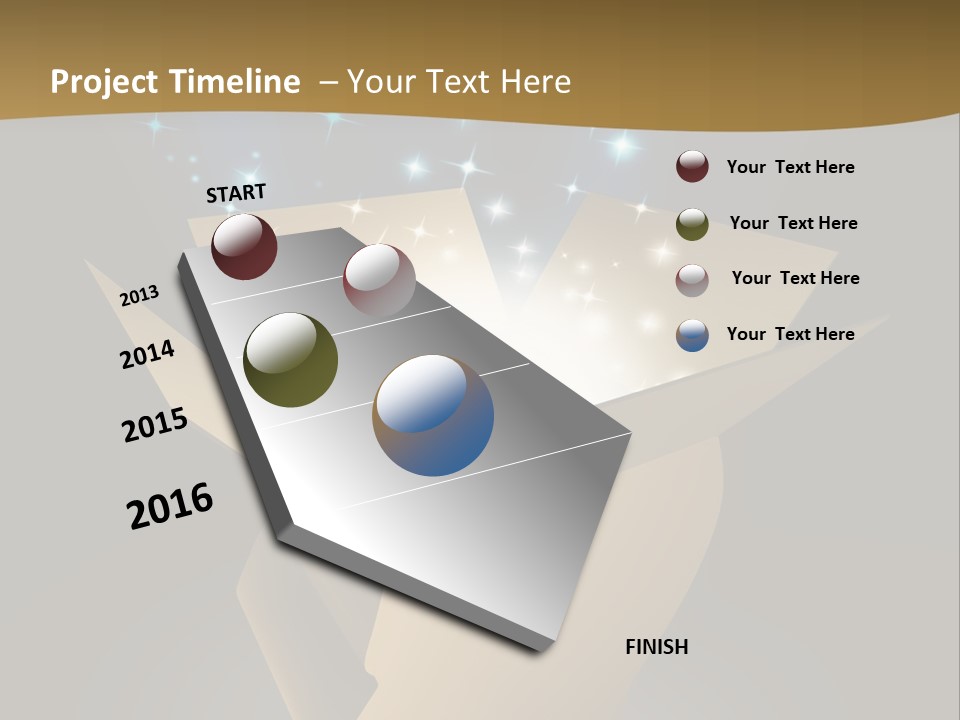 Project Timeline – Your Text Here

START

2013

2014

2015

2016

FINISH

Your Text Here

Your Text Here

Your Text Here

Your Text Here